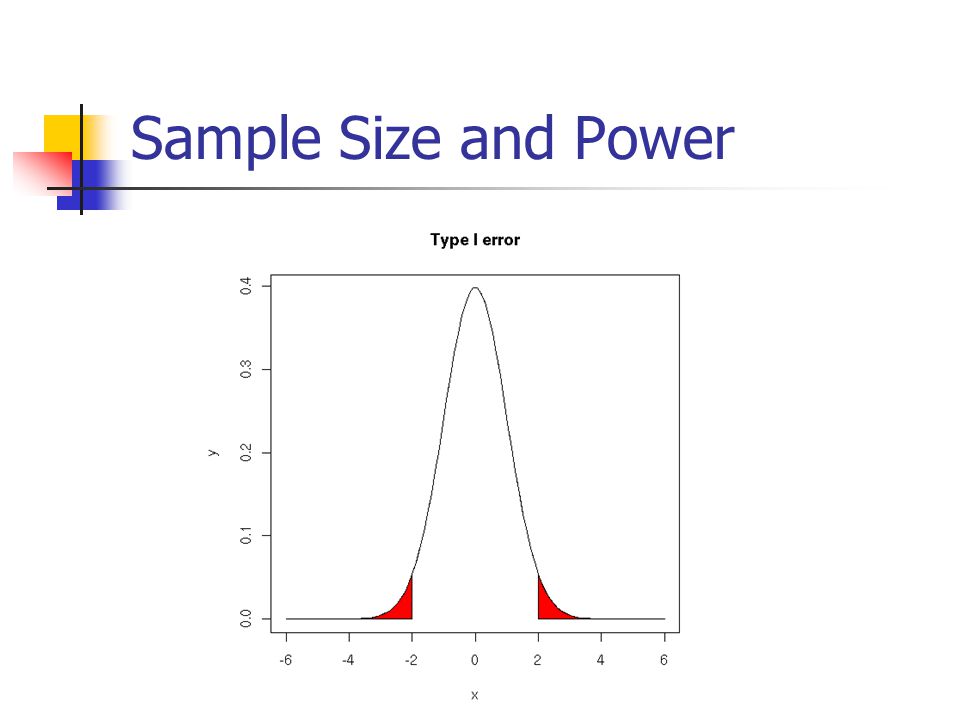 Sample Size and Power

Type I error

0.4
0.3
0.2
0.1
0.0

y

-6 -4 -2 0 2 4 6

x